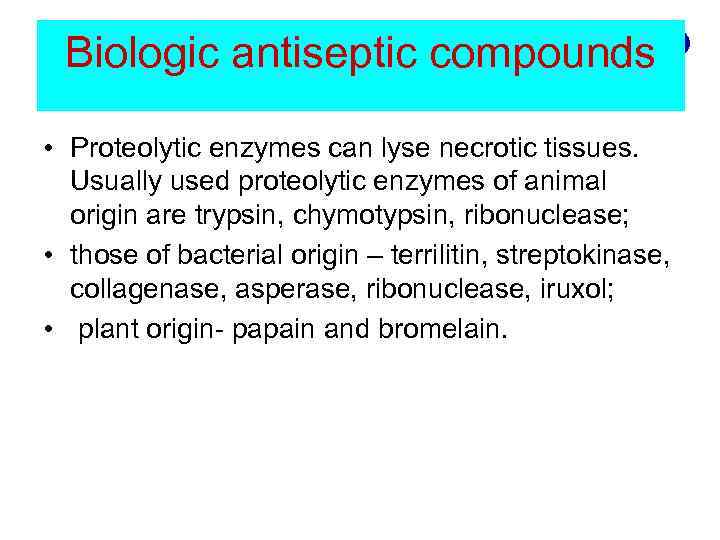 Biologic antiseptic compounds

• Proteolytic enzymes can lyse necrotic tissues. Usually used proteolytic enzymes of animal origin are trypsin, chymotypsin, ribonuclease;
• those of bacterial origin – terrilitin, streptokinase, collagenase, asperase, ribonuclease, iruxol;
• plant origin- papain and bromelain.